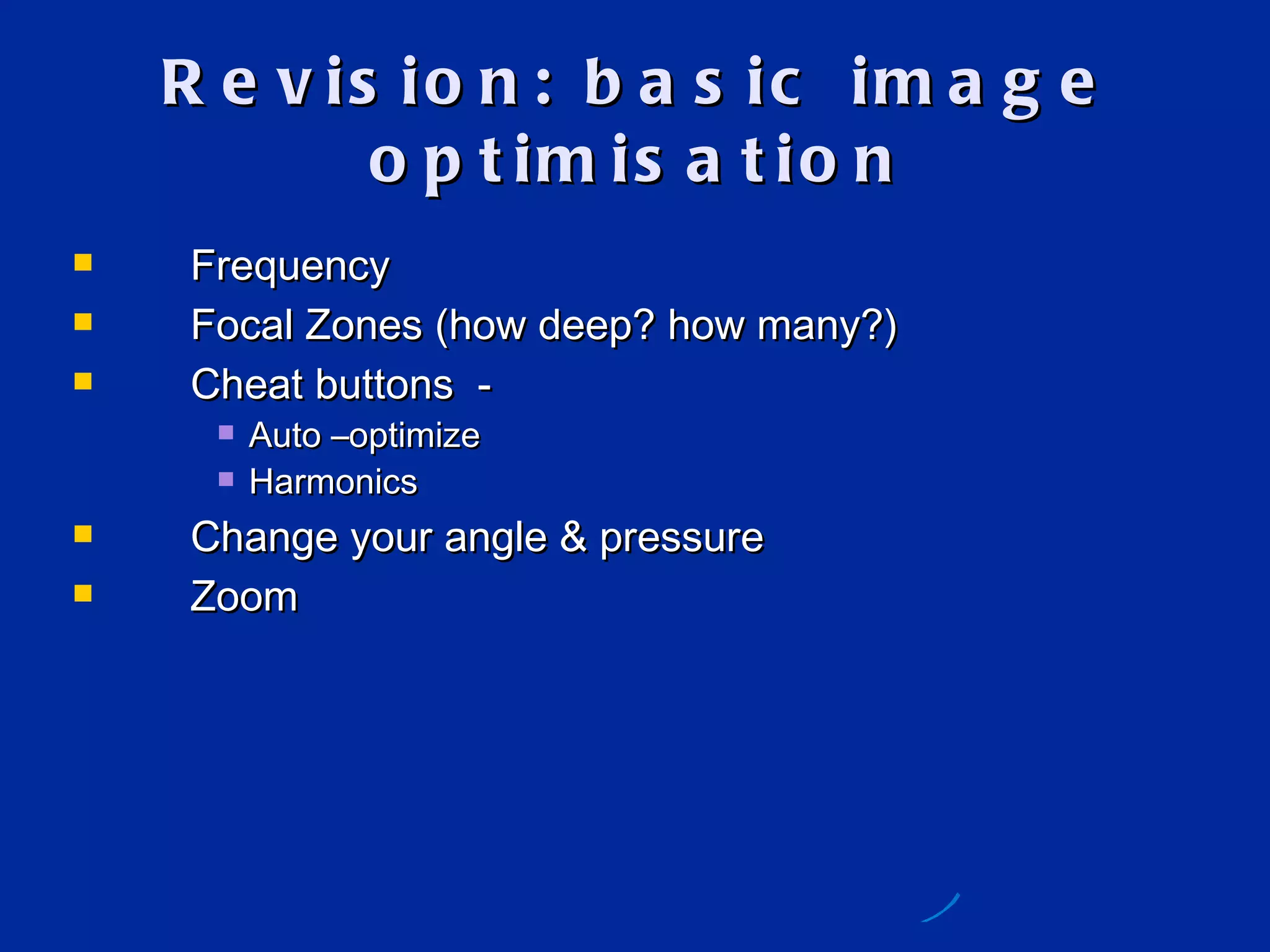 Revision: basic image optimisation

- Frequency
- Focal Zones (how deep? how many?)
- Cheat buttons -
  - Auto –optimize
  - Harmonics
- Change your angle & pressure
- Zoom